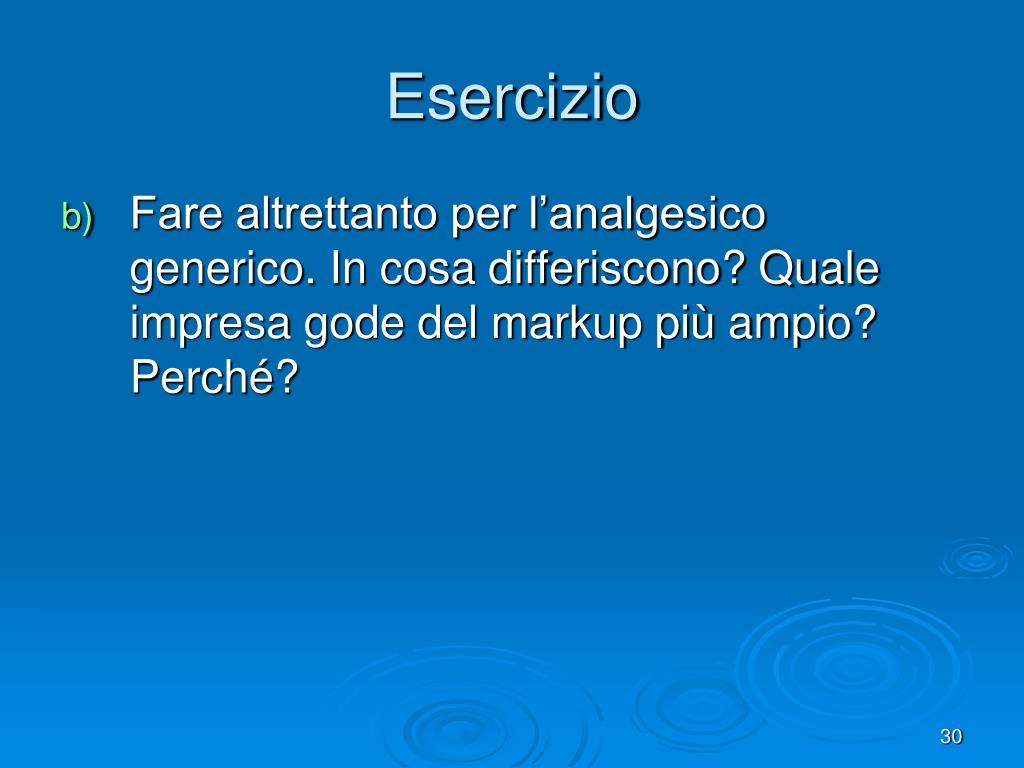 Esercizio

b) Fare altrettanto per l’analgesico generico. In cosa differiscono? Quale impresa gode del markup più ampio? Perché?

30